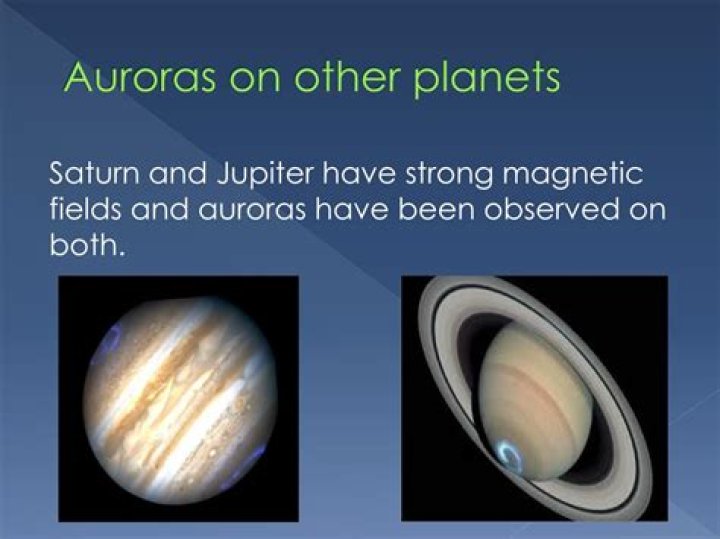 Auroras on other planets

Saturn and Jupiter have strong magnetic fields and auroras have been observed on both.